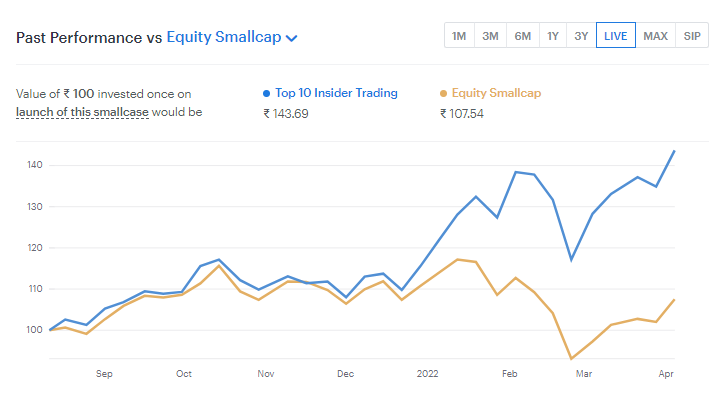 Past Performance vs Equity Smallcap

1M 3M 6M 1Y 3Y LIVE MAX SIP

Value of ₹ 100 invested once on launch of this smallcase would be

Top 10 Insider Trading
₹ 143.69

Equity Smallcap
₹ 107.54

140
130
120
110
100

Sep Oct Nov Dec 2022 Feb Mar Apr